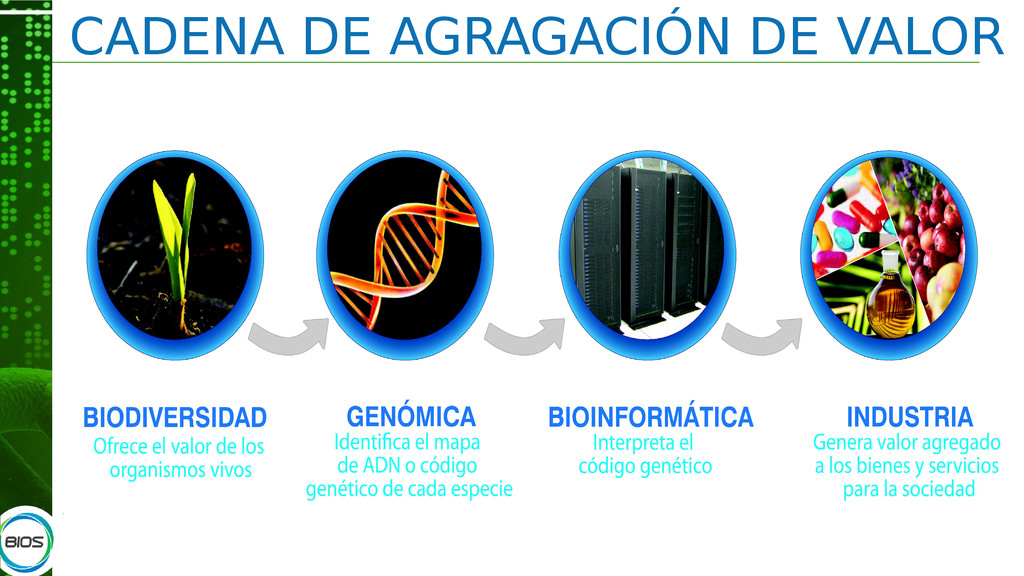 CADENA DE AGRAGACIÓN DE VALOR

BIODIVERSIDAD
Ofrece el valor de los organismos vivos

GENÓMICA
Identifica el mapa de ADN o código genético de cada especie

BIOINFORMÁTICA
Interpreta el código genético

INDUSTRIA
Genera valor agregado a los bienes y servicios para la sociedad

BIOS